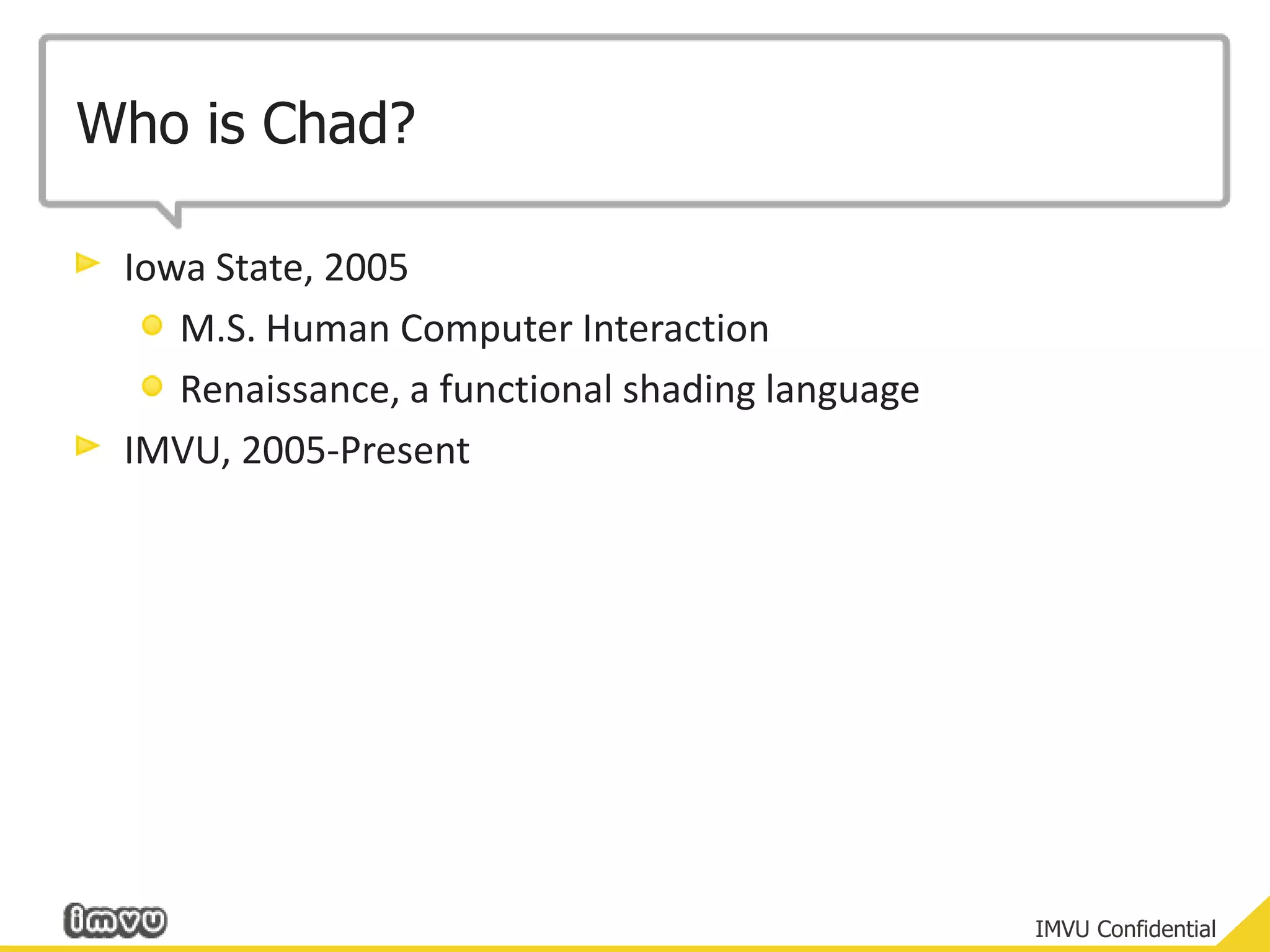 Who is Chad?

Iowa State, 2005

M.S. Human Computer Interaction

Renaissance, a functional shading language

IMVU, 2005-Present

imvu

IMVU Confidential